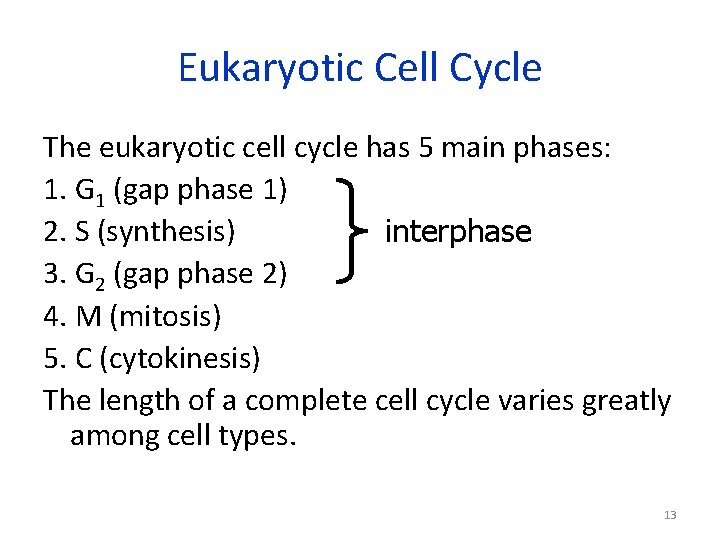 Eukaryotic Cell Cycle

The eukaryotic cell cycle has 5 main phases:
1. $G_1$ (gap phase 1)
2. S (synthesis)
3. $G_2$ (gap phase 2)
interphase
4. M (mitosis)
5. C (cytokinesis)
The length of a complete cell cycle varies greatly among cell types.

13